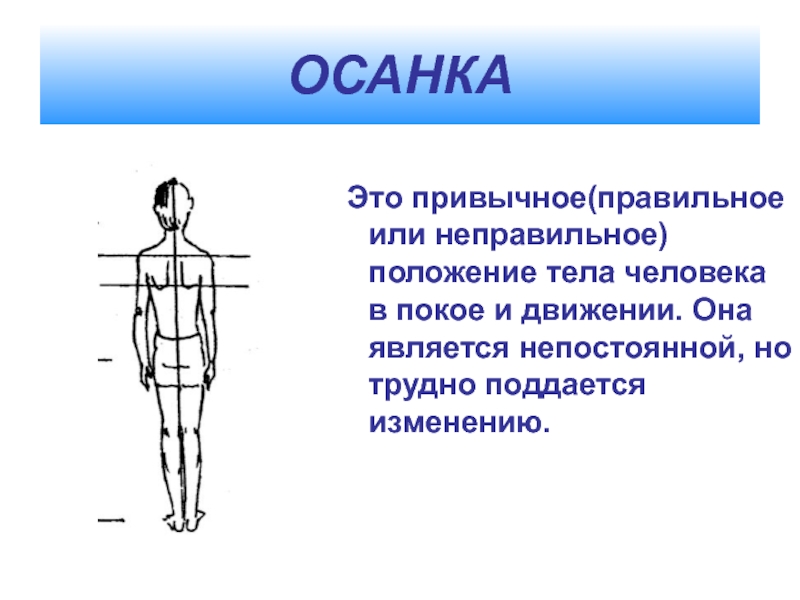 ОСАНКА

Это привычное(правильное или неправильное) положение тела человека в покое и движении. Она является непостоянной, но трудно поддается изменению.